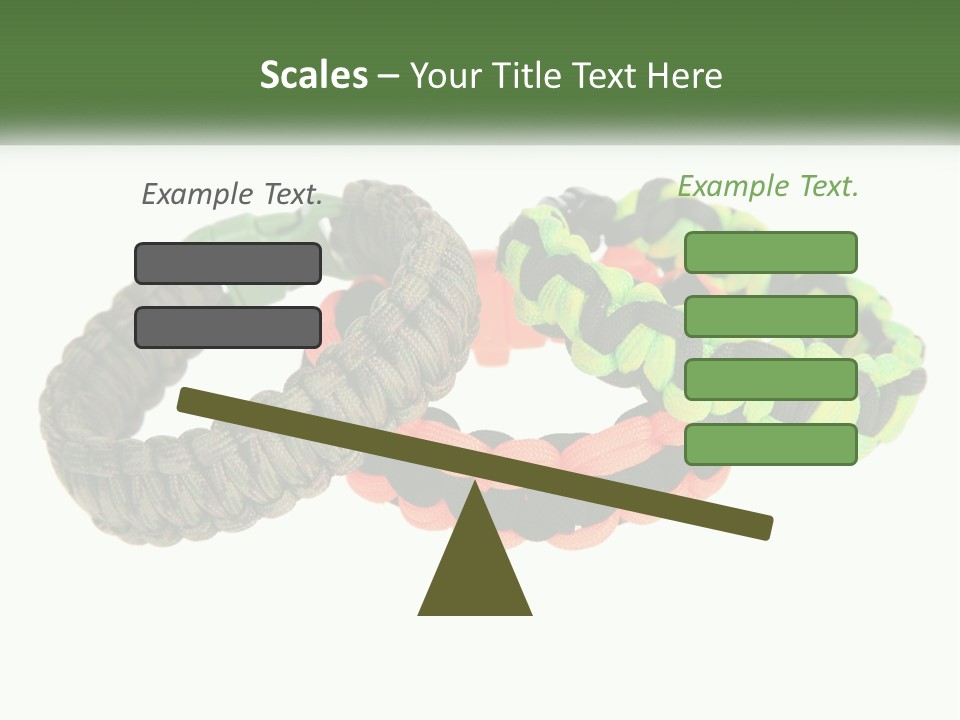 Scales – Your Title Text Here

Example Text.

Example Text.